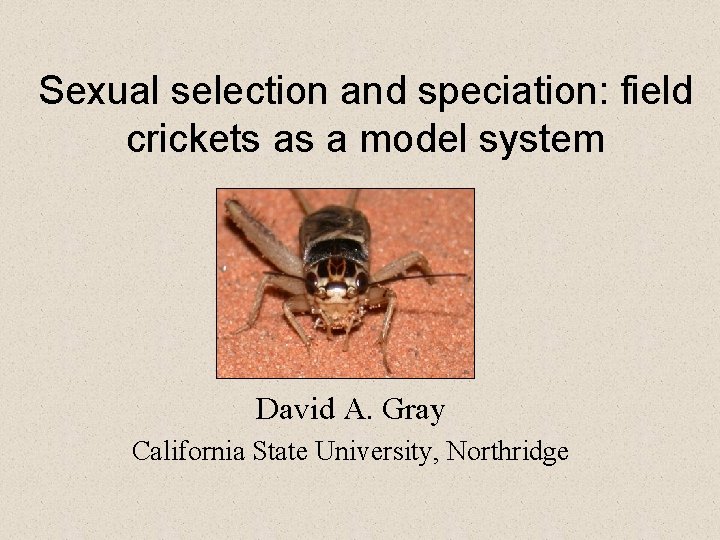 Sexual selection and speciation: field crickets as a model system

David A. Gray
California State University, Northridge